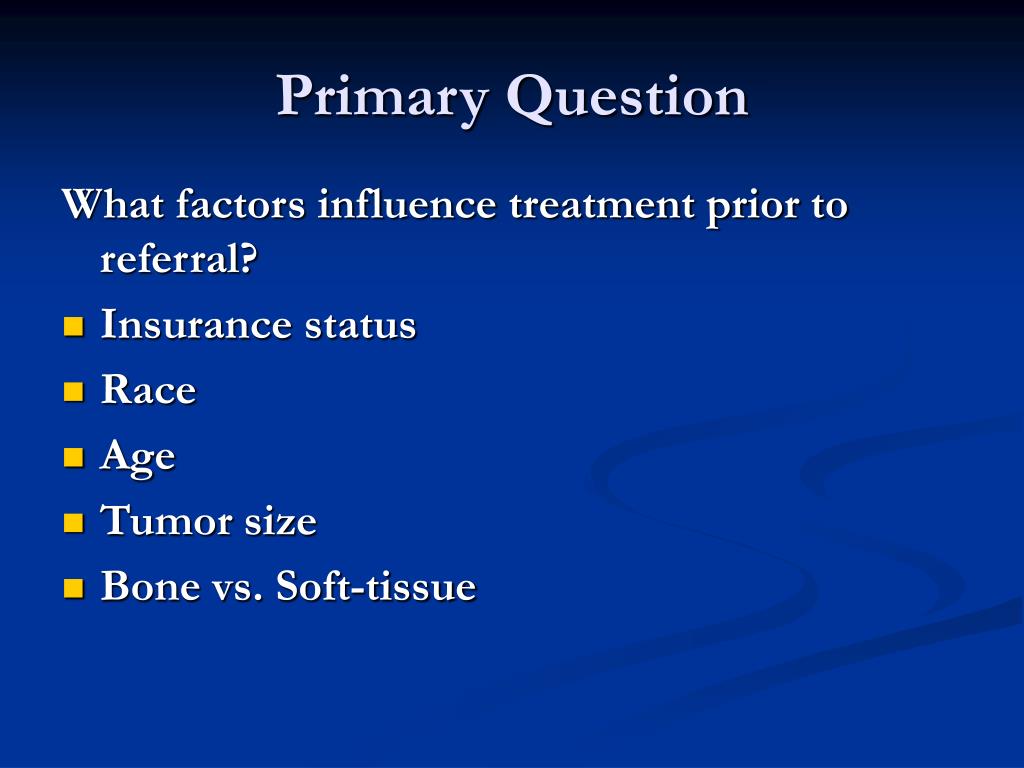 Primary Question

What factors influence treatment prior to referral?

- Insurance status
- Race
- Age
- Tumor size
- Bone vs. Soft-tissue